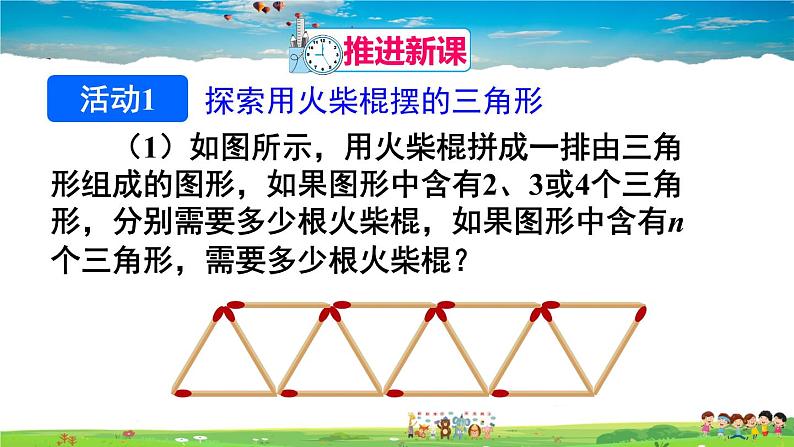 推进新课

活动1 探索用火柴棍摆的三角形

（1）如图所示，用火柴棍拼成一排由三角形组成的图形，如果图形中含有2、3或4个三角形，分别需要多少根火柴棍，如果图形中含有$n$个三角形，需要多少根火柴棍？